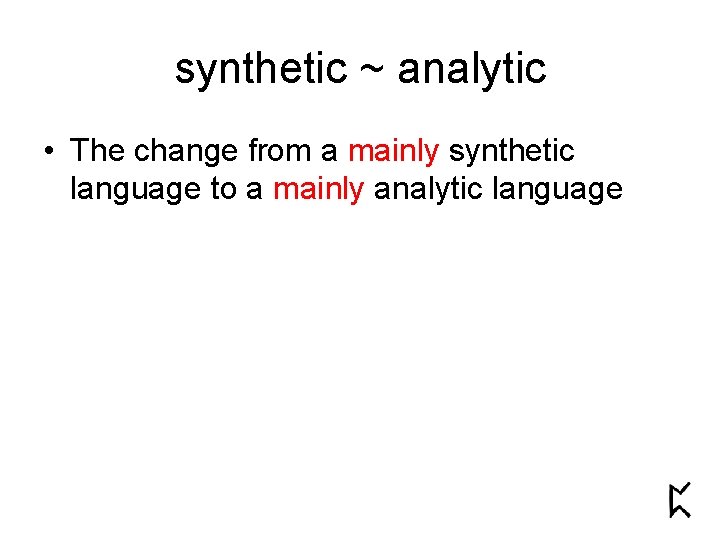 synthetic ~ analytic

• The change from a mainly synthetic language to a mainly analytic language